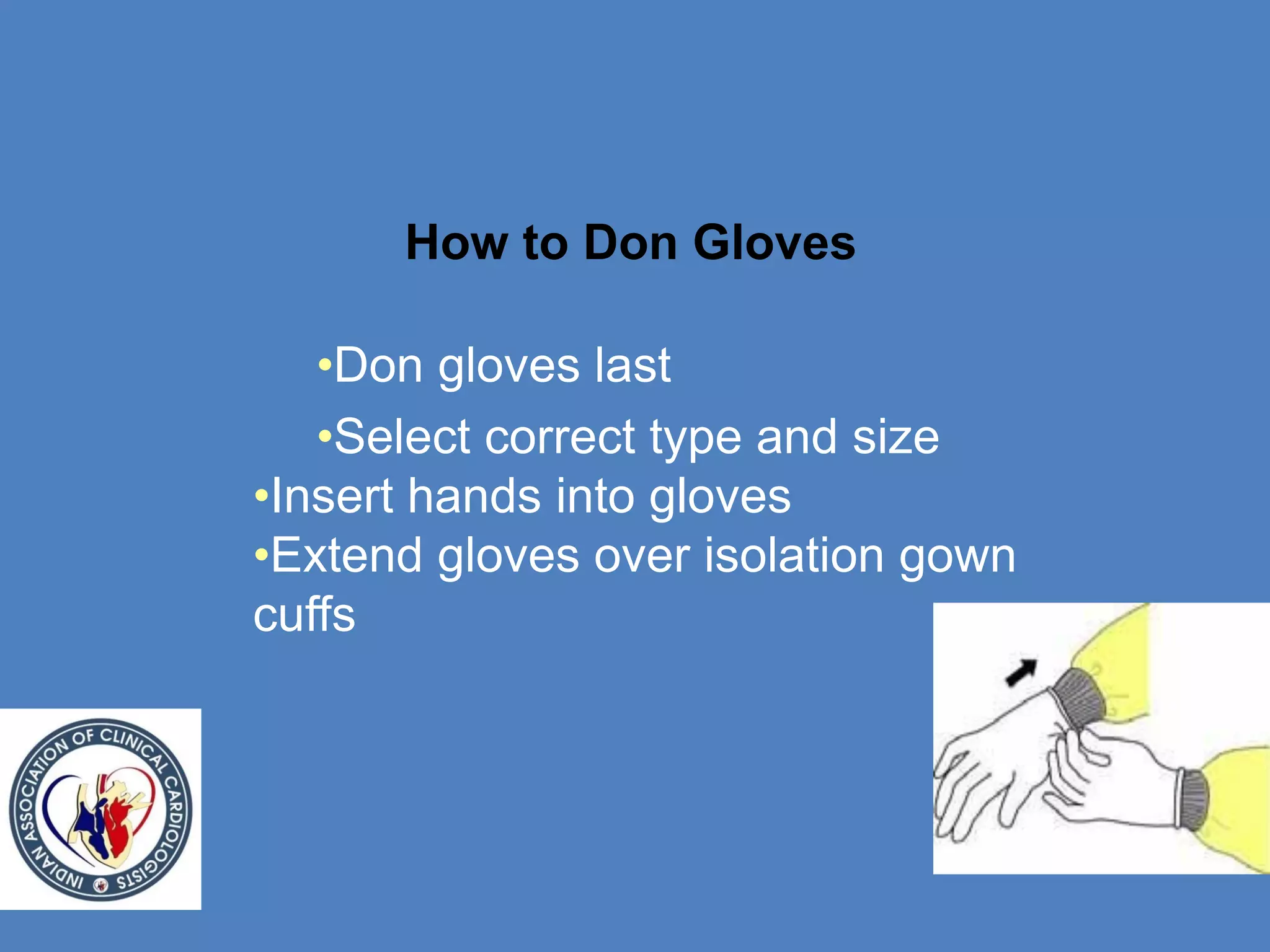 How to Don Gloves

•Don gloves last

•Select correct type and size

•Insert hands into gloves

•Extend gloves over isolation gown cuffs

INDIAN ASSOCIATION OF CLINICAL CARDIOLOGISTS